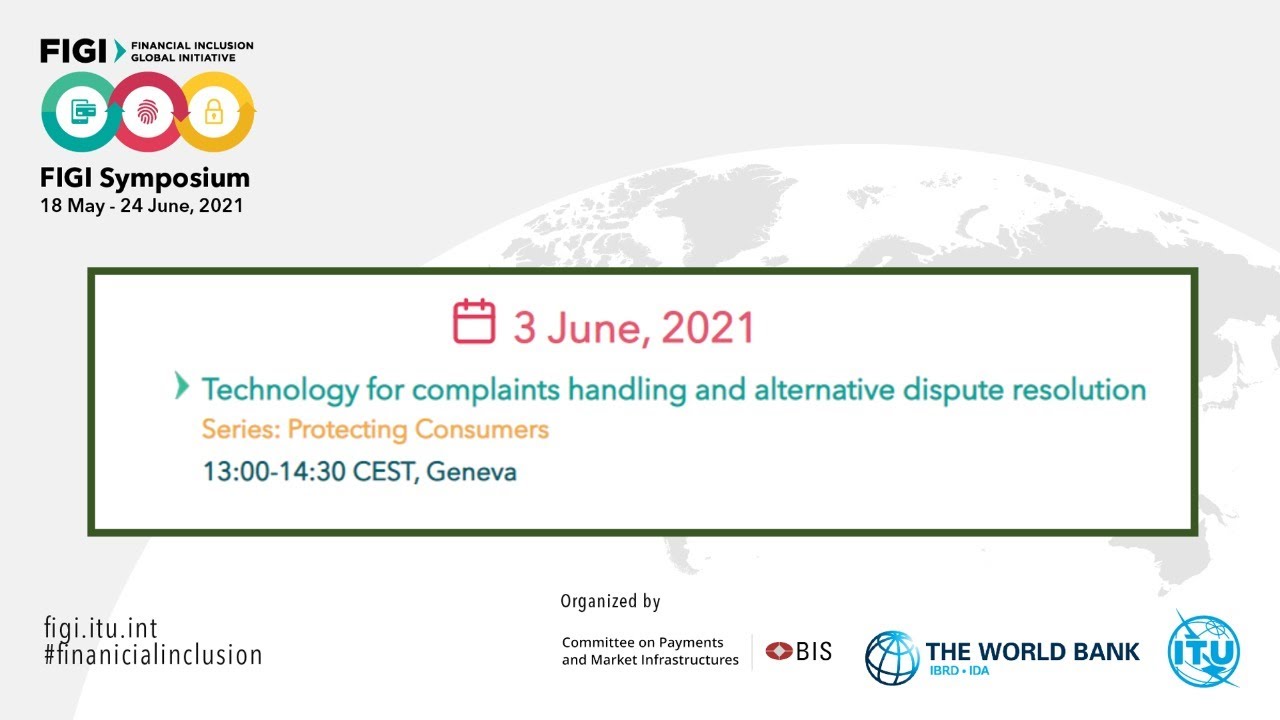 FIGI FINANCIAL INCLUSION GLOBAL INITIATIVE

FIGI Symposium
18 May - 24 June, 2021

3 June, 2021

Technology for complaints handling and alternative dispute resolution
Series: Protecting Consumers
13:00-14:30 CEST, Geneva

figi.itu.int
#finanicialinclusion

Organized by

Committee on Payments and Market Infrastructures BIS

THE WORLD BANK
IBRD • IDA

ITU